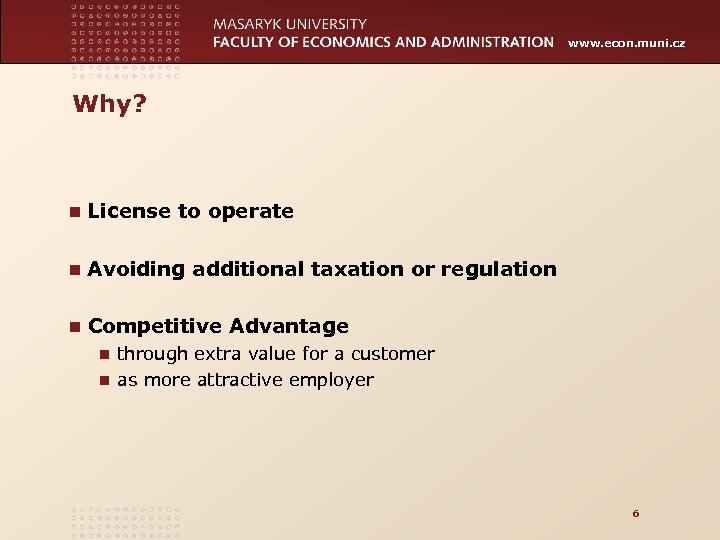 MASARYK UNIVERSITY
FACULTY OF ECONOMICS AND ADMINISTRATION www.econ.muni.cz

Why?

License to operate

Avoiding additional taxation or regulation

Competitive Advantage
through extra value for a customer
as more attractive employer

6